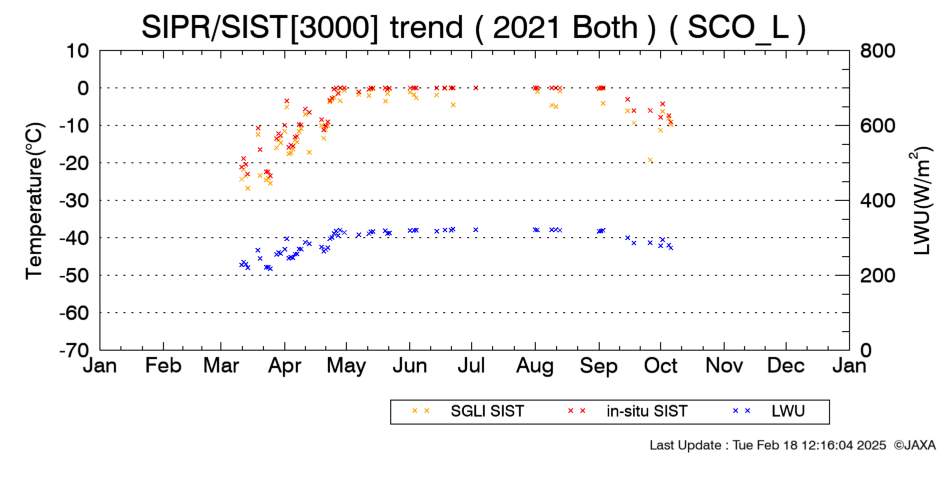 SIPR/SIST[3000] trend ( 2021 Both ) ( SCO_L )

Temperature(°C)

10
0
-10
-20
-30
-40
-50
-60
-70

LWU(W/m$^2$)

800
600
400
200
0

Jan Feb Mar Apr May Jun Jul Aug Sep Oct Nov Dec Jan

SGLI SIST
in-situ SIST
LWU

Last Update : Tue Feb 18 12:16:04 2025 ©JAXA